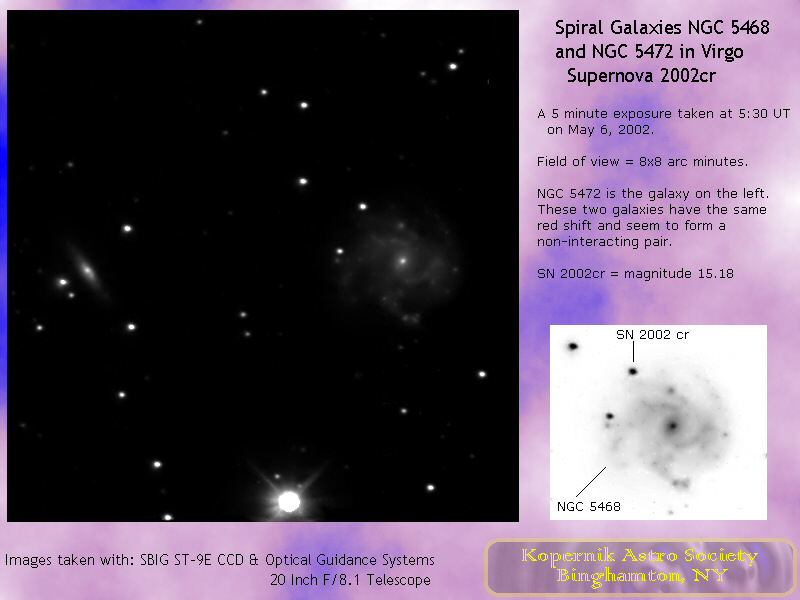 Spiral Galaxies NGC 5468 and NGC 5472 in Virgo
Supernova 2002cr

A 5 minute exposure taken at 5:30 UT on May 6, 2002.

Field of view = 8x8 arc minutes.

NGC 5472 is the galaxy on the left. These two galaxies have the same red shift and seem to form a non-interacting pair.

SN 2002cr = magnitude 15.18

SN 2002 cr

NGC 5468

Images taken with: SBIG ST-9E CCD & Optical Guidance Systems
20 Inch F/8.1 Telescope

Kopernik Astro Society
Binghamton, NY